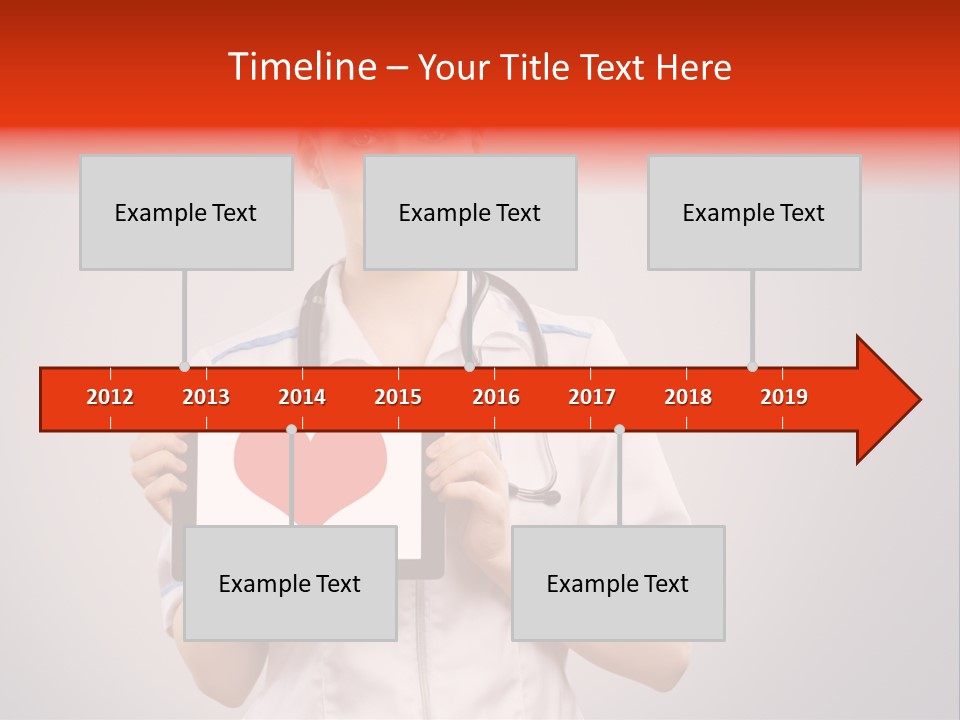 Timeline – Your Title Text Here

Example Text

Example Text

Example Text

2012 2013 2014 2015 2016 2017 2018 2019

Example Text

Example Text